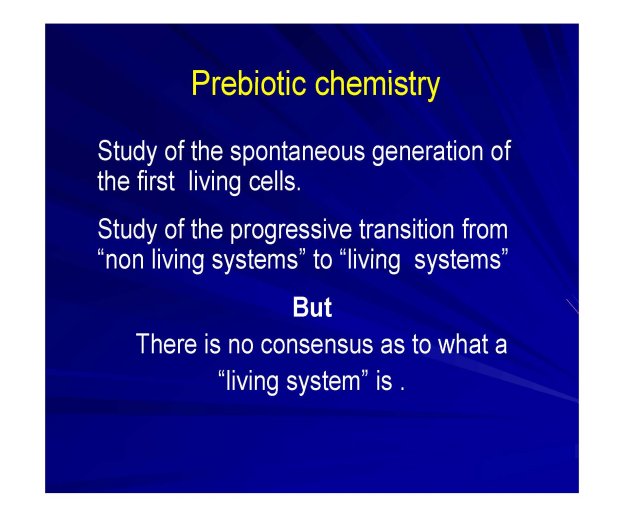 Prebiotic chemistry

Study of the spontaneous generation of the first living cells.

Study of the progressive transition from “non living systems” to “living systems”

But

There is no consensus as to what a “living system” is .